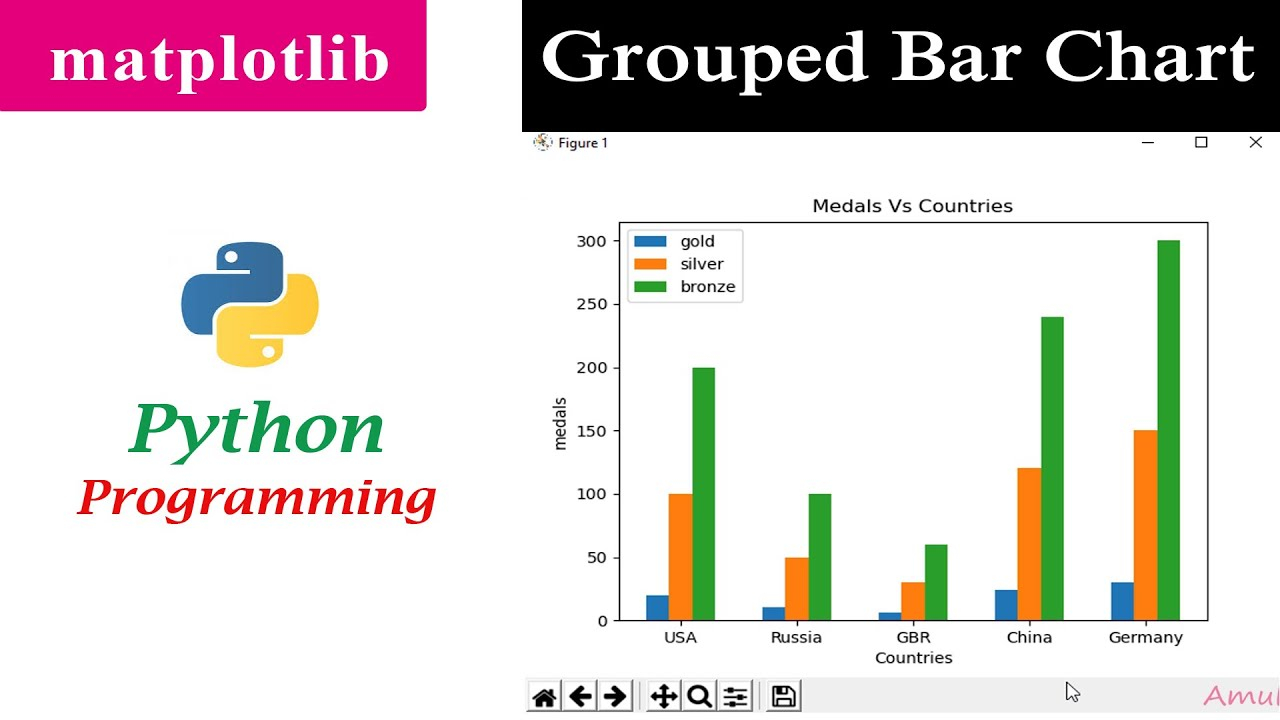 matplotlib

Grouped Bar Chart

Python
Programming

Figure 1

Medals Vs Countries

gold
silver
bronze

300
250
200
150
100
50
0

medals

USA
Russia
GBR
China
Germany

Countries

Amul